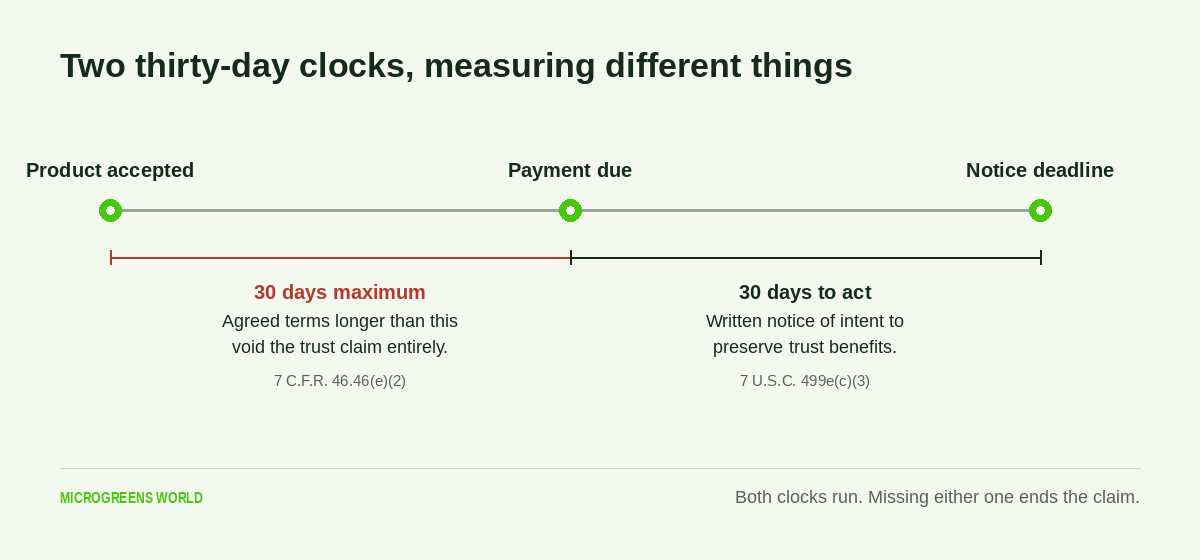 Two thirty-day clocks, measuring different things

Product accepted

Payment due

Notice deadline

30 days maximum
Agreed terms longer than this void the trust claim entirely.
7 C.F.R. 46.46(e)(2)

30 days to act
Written notice of intent to preserve trust benefits.
7 U.S.C. 499e(c)(3)

MICROGREENS WORLD

Both clocks run. Missing either one ends the claim.